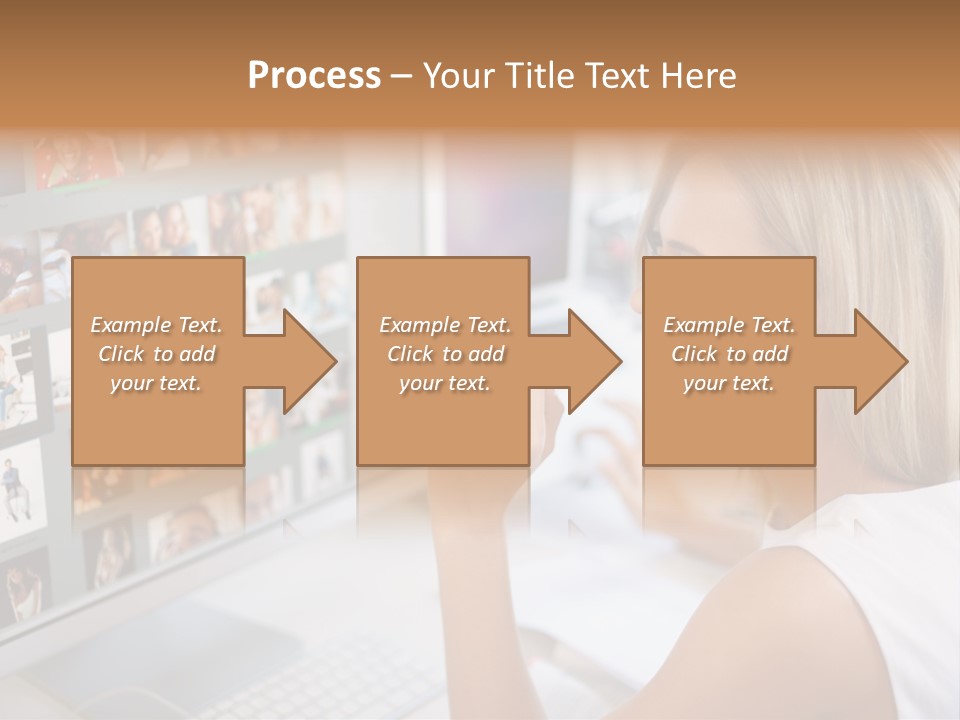 Process – Your Title Text Here

Example Text. Click to add your text.

Example Text. Click to add your text.

Example Text. Click to add your text.